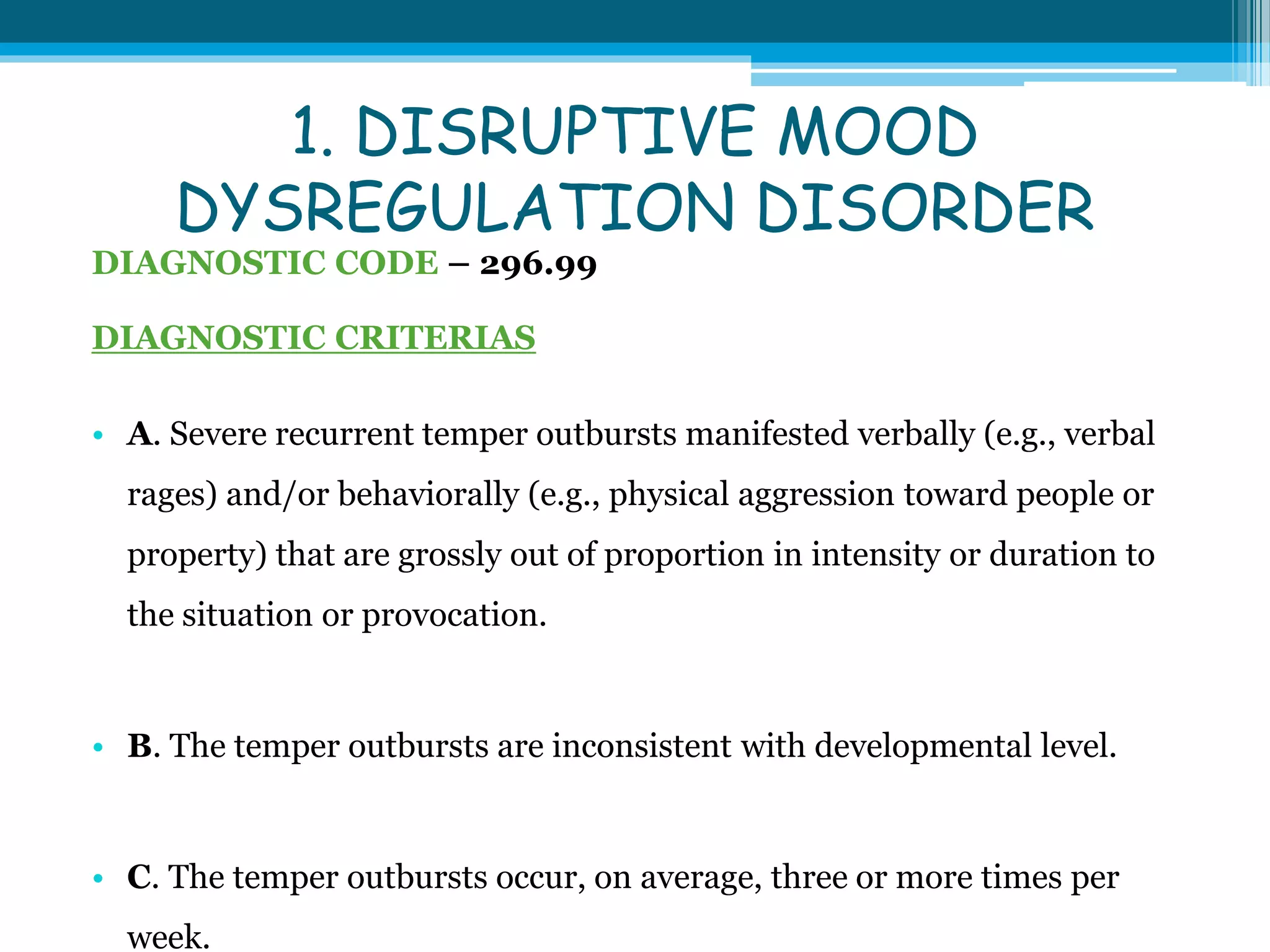 1. DISRUPTIVE MOOD DYSREGULATION DISORDER

DIAGNOSTIC CODE – 296.99

DIAGNOSTIC CRITERIAS

• A. Severe recurrent temper outbursts manifested verbally (e.g., verbal rages) and/or behaviorally (e.g., physical aggression toward people or property) that are grossly out of proportion in intensity or duration to the situation or provocation.

• B. The temper outbursts are inconsistent with developmental level.

• C. The temper outbursts occur, on average, three or more times per week.